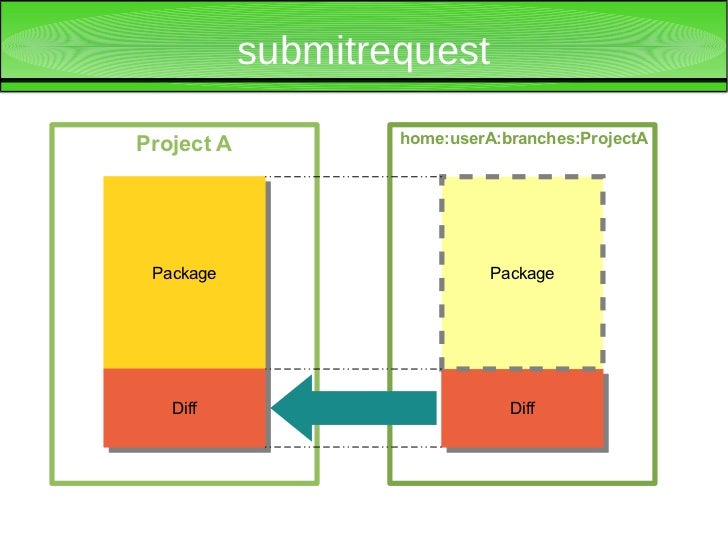 submitrequest

Project A

Package

Diff

home:userA:branches:ProjectA

Package

Diff